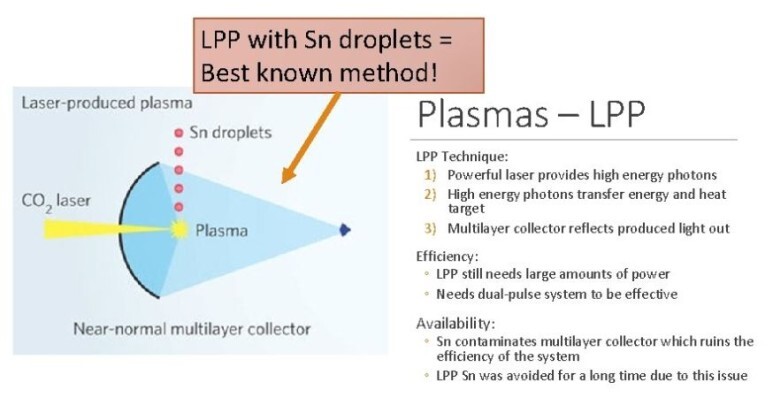 LPP with Sn droplets = Best known method!

Laser-produced plasma

Sn droplets

$CO_2$ laser

Plasma

Near-normal multilayer collector

Plasmas – LPP

LPP Technique:
1) Powerful laser provides high energy photons
2) High energy photons transfer energy and heat target
3) Multilayer collector reflects produced light out

Efficiency:
◦ LPP still needs large amounts of power
◦ Needs dual-pulse system to be effective

Availability:
◦ Sn contaminates multilayer collector which ruins the efficiency of the system
◦ LPP Sn was avoided for a long time due to this issue